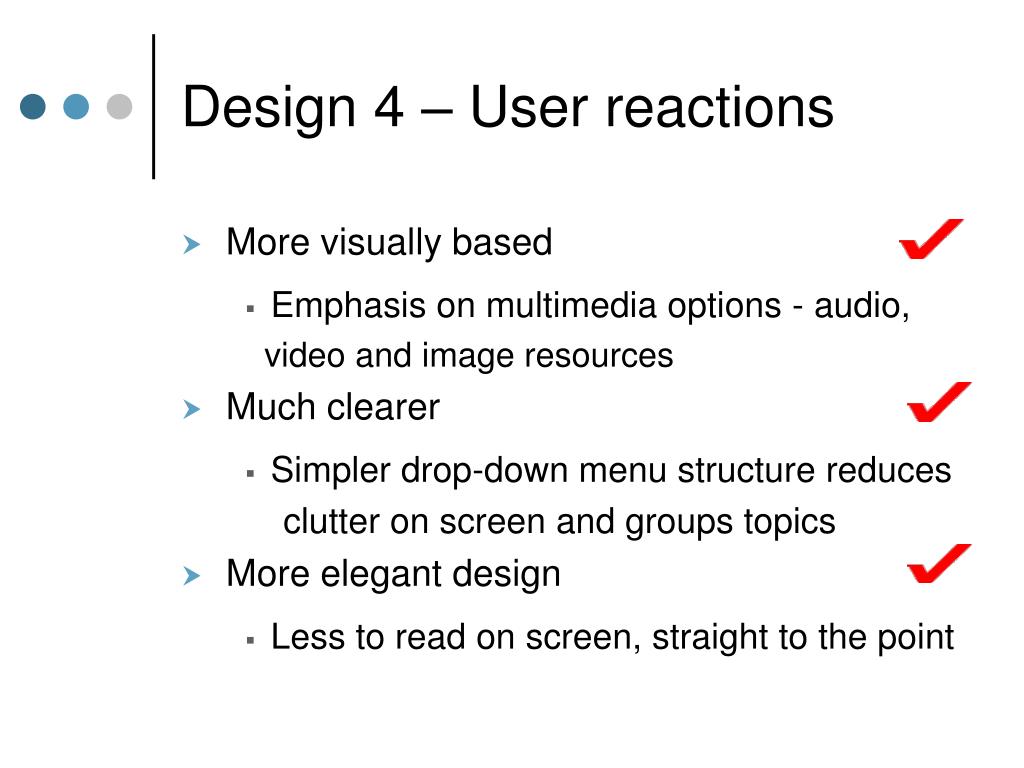 Design 4 – User reactions

More visually based

Emphasis on multimedia options - audio, video and image resources

Much clearer

Simpler drop-down menu structure reduces clutter on screen and groups topics

More elegant design

Less to read on screen, straight to the point